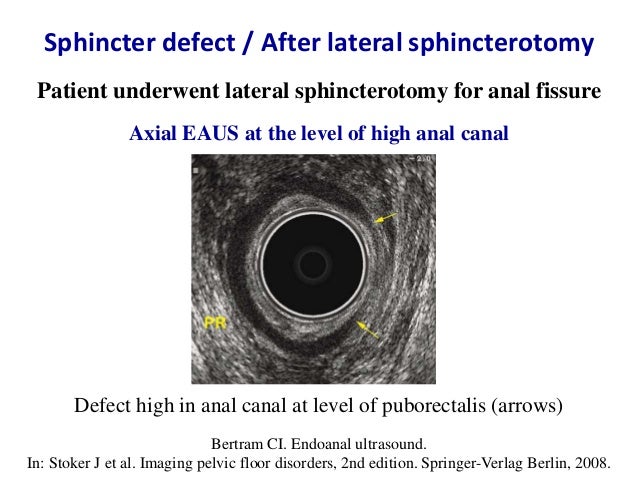 Sphincter defect / After lateral sphincterotomy

Patient underwent lateral sphincterotomy for anal fissure

Axial EAUS at the level of high anal canal

PR

Defect high in anal canal at level of puborectalis (arrows)

Bertram CI. Endoanal ultrasound.
In: Stoker J et al. Imaging pelvic floor disorders, 2nd edition. Springer-Verlag Berlin, 2008.